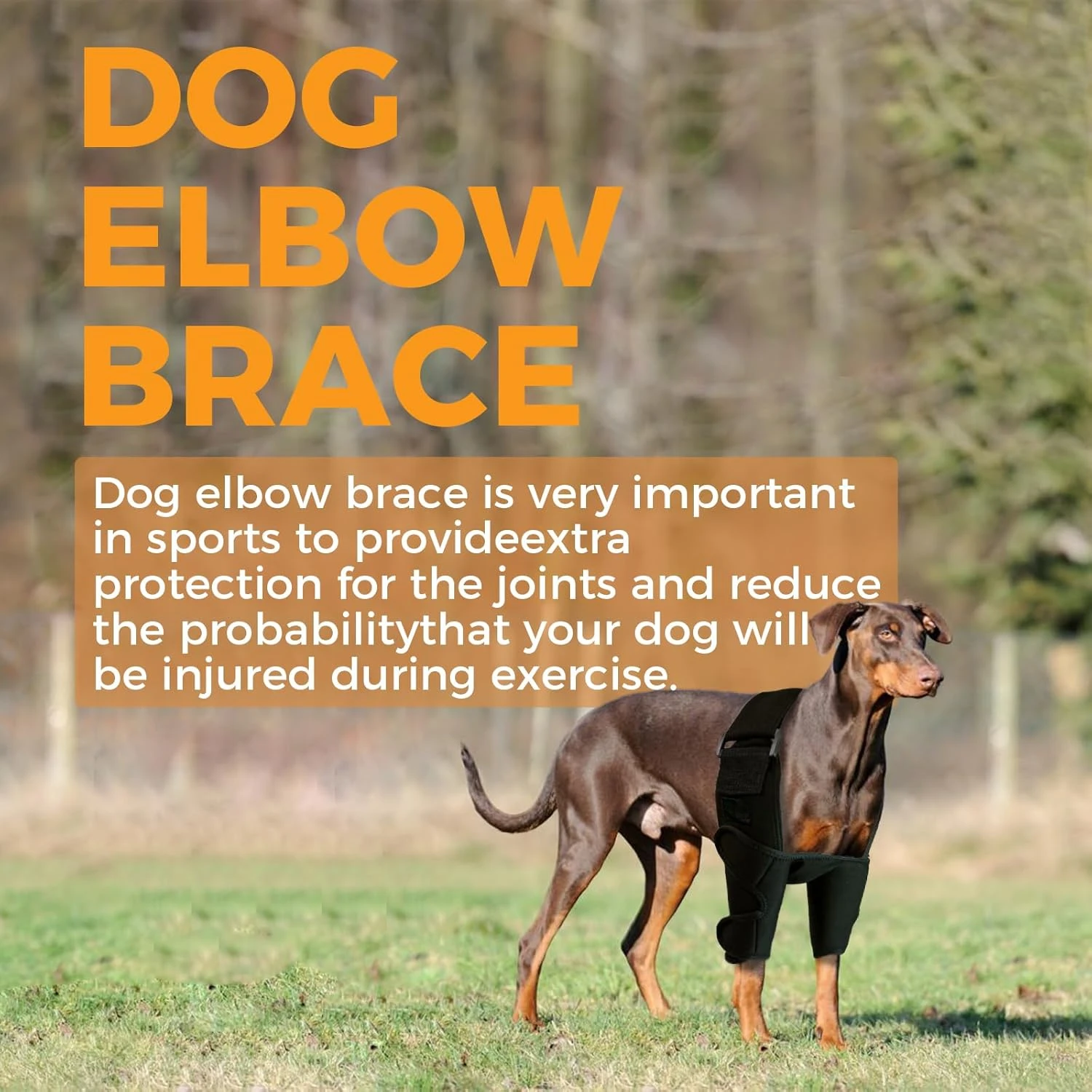 DOG
ELBOW
BRACE

Dog elbow brace is very important in sports to provideextra protection for the joints and reduce the probabilitythat your dog will be injured during exercise.